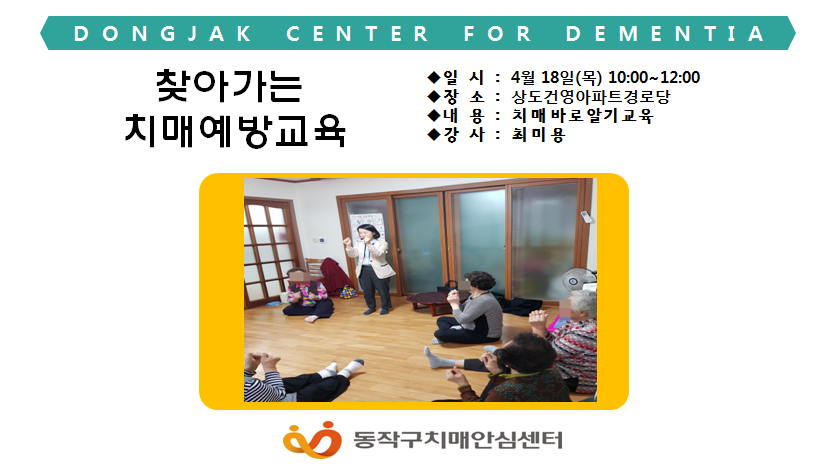 DONGJAK CENTER FOR DEMENTIA

찾아가는
치매예방교육

◆일 시 : 4월 18일(목) 10:00~12:00
◆장 소 : 상도건영아파트경로당
◆내 용 : 치매바로알기교육
◆강 사 : 최미용

동작구치매안심센터